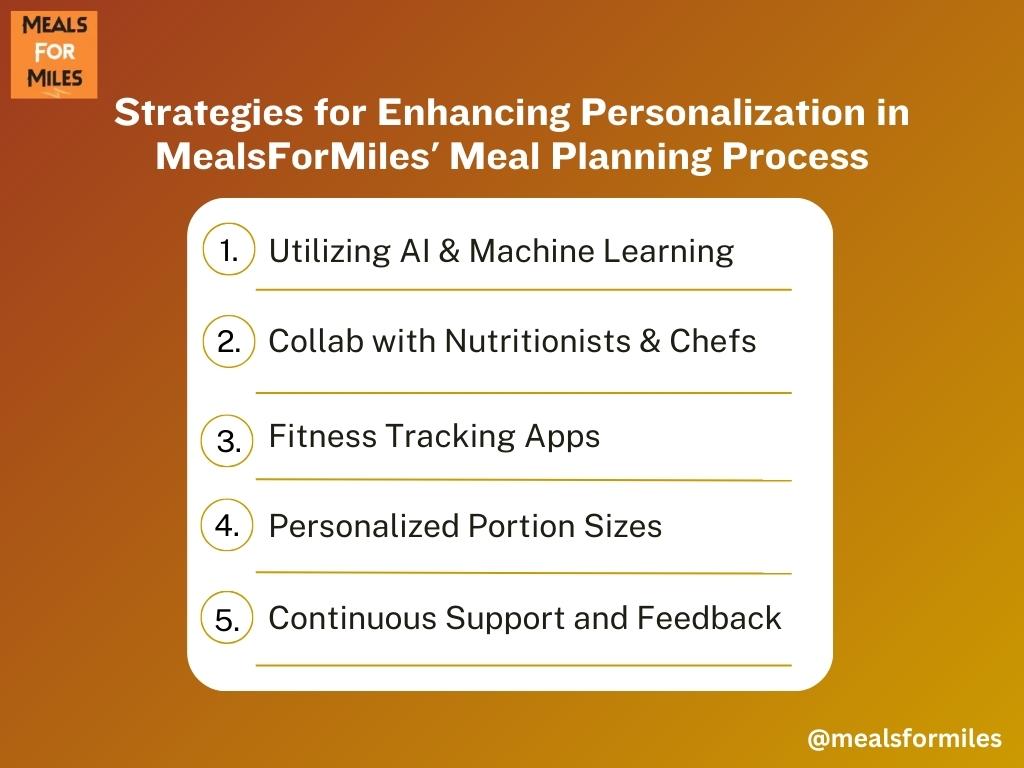 MEALS FOR MILES

Strategies for Enhancing Personalization in MealsForMiles' Meal Planning Process

1. Utilizing AI & Machine Learning

2. Collab with Nutritionists & Chefs

3. Fitness Tracking Apps

4. Personalized Portion Sizes

5. Continuous Support and Feedback

@mealsformiles